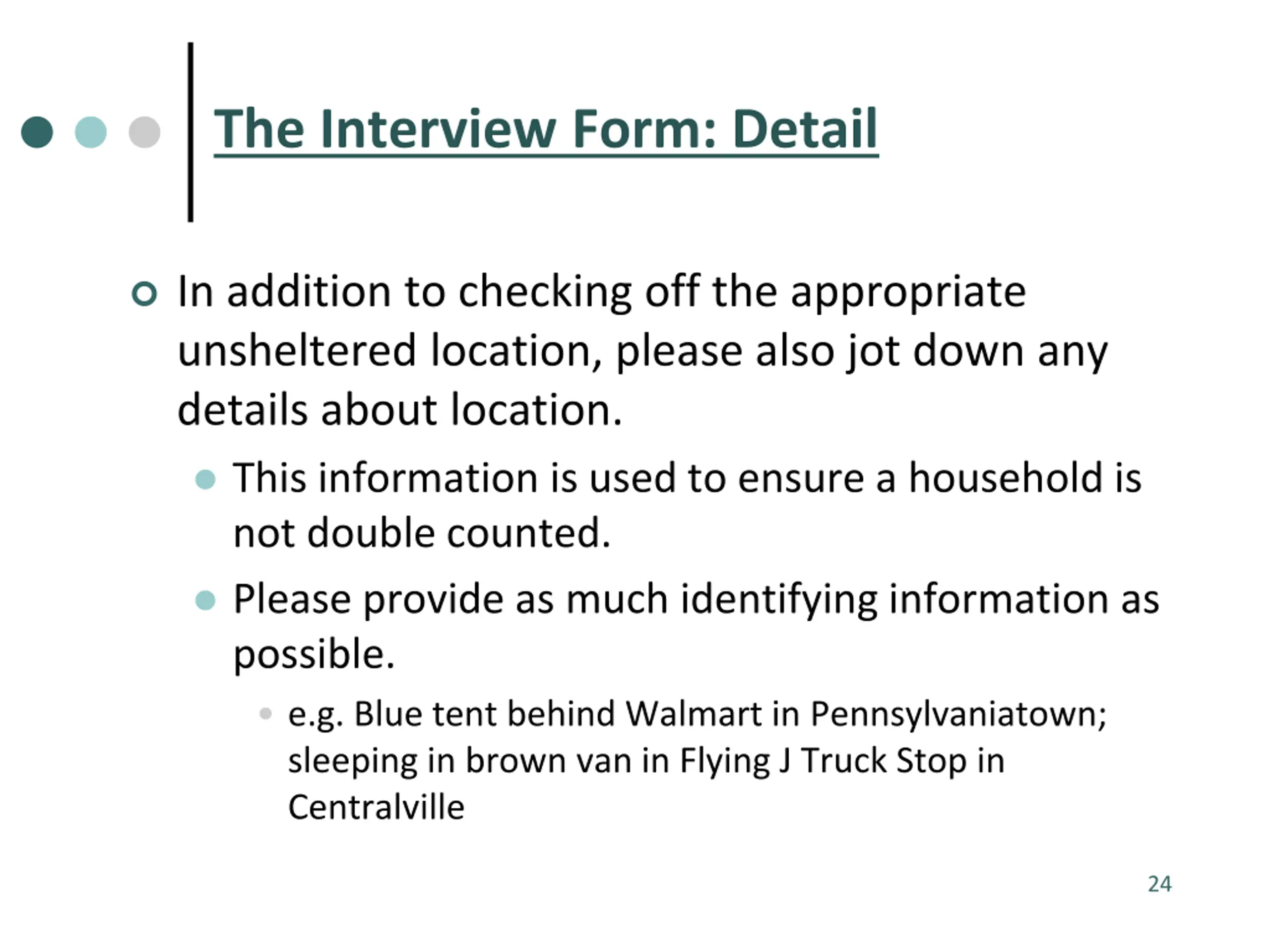 The Interview Form: Detail

In addition to checking off the appropriate unsheltered location, please also jot down any details about location.

This information is used to ensure a household is not double counted.

Please provide as much identifying information as possible.

e.g. Blue tent behind Walmart in Pennsylvaniatown; sleeping in brown van in Flying J Truck Stop in Centralville

24